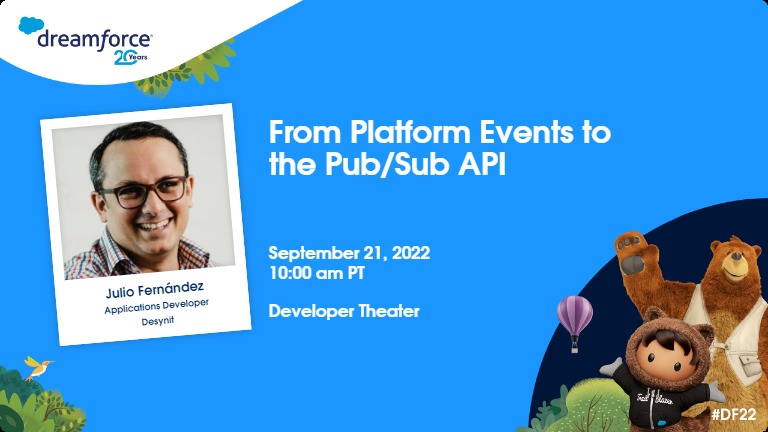 dreamforce
20 Years

Julio Fernández
Applications Developer
Desynit

From Platform Events to the Pub/Sub API

September 21, 2022
10:00 am PT

Developer Theater

Trail Blazer

#DF22